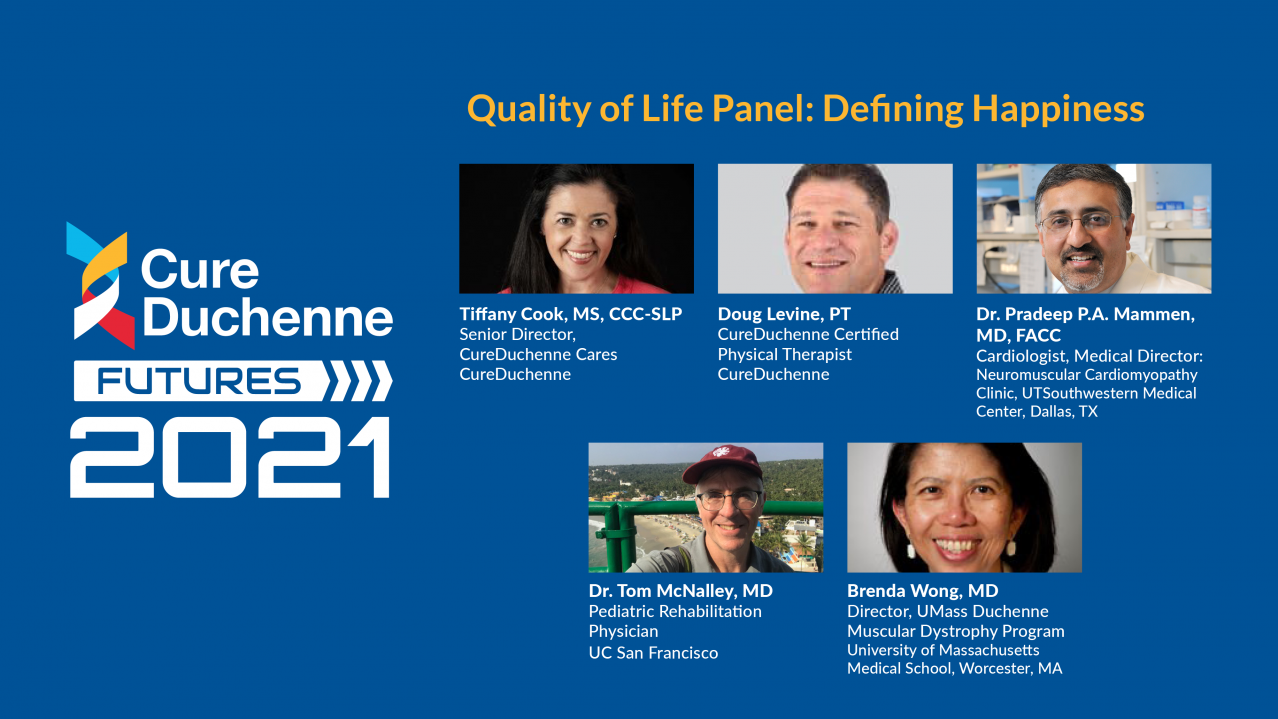 Cure Duchenne

FUTURES

2021

Quality of Life Panel: Defining Happiness

Tiffany Cook, MS, CCC-SLP
Senior Director, CureDuchenne Cares
CureDuchenne

Doug Levine, PT
CureDuchenne Certified Physical Therapist
CureDuchenne

Dr. Pradeep P.A. Mammen, MD, FACC
Cardiologist, Medical Director: Neuromuscular Cardiomyopathy Clinic, UTSouthwestern Medical Center, Dallas, TX

Dr. Tom McNalley, MD
Pediatric Rehabilitation Physician
UC San Francisco

Brenda Wong, MD
Director, UMass Duchenne Muscular Dystrophy Program
University of Massachusetts Medical School, Worcester, MA